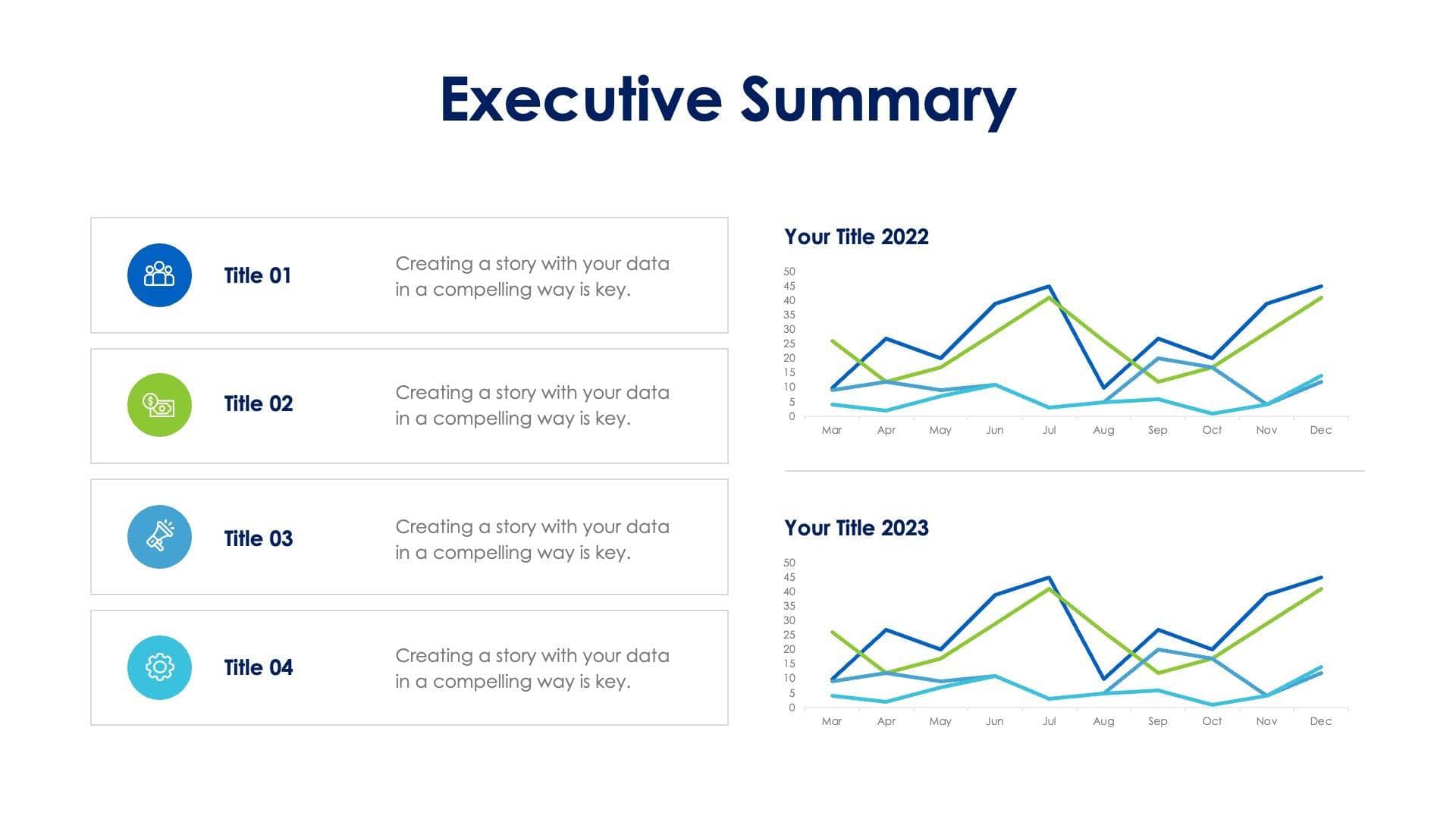 Executive Summary

Title 01

Creating a story with your data in a compelling way is key.

Title 02

Creating a story with your data in a compelling way is key.

Title 03

Creating a story with your data in a compelling way is key.

Title 04

Creating a story with your data in a compelling way is key.

Your Title 2022

50
45
40
35
30
25
20
15
10
5
0

Mar Apr May Jun Jul Aug Sep Oct Nov Dec

Your Title 2023

50
45
40
35
30
25
20
15
10
5
0

Mar Apr May Jun Jul Aug Sep Oct Nov Dec